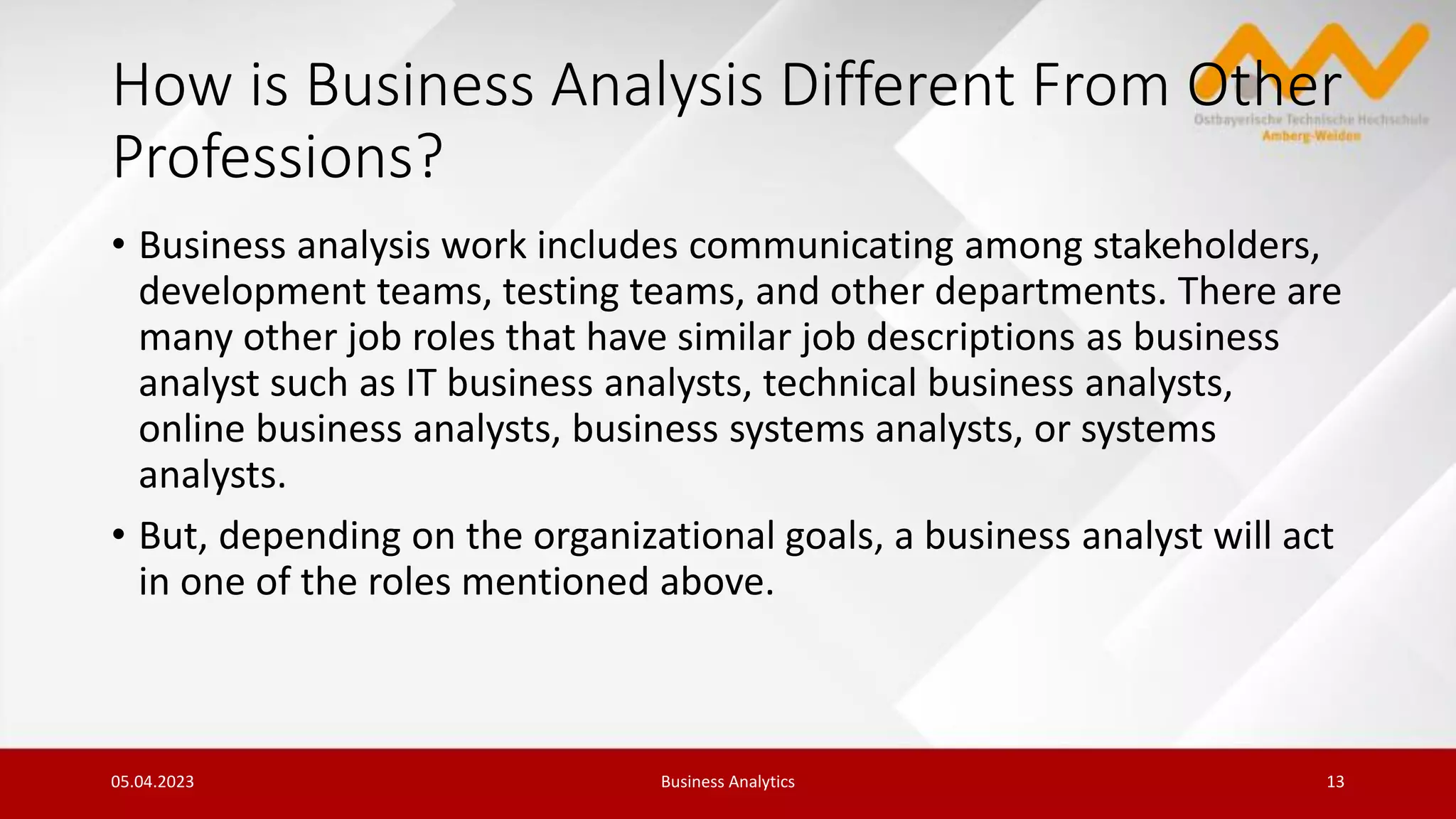 How is Business Analysis Different From Other Professions?

Ostbayerische Technische Hochschule Amberg-Weiden

• Business analysis work includes communicating among stakeholders, development teams, testing teams, and other departments. There are many other job roles that have similar job descriptions as business analyst such as IT business analysts, technical business analysts, online business analysts, business systems analysts, or systems analysts.

• But, depending on the organizational goals, a business analyst will act in one of the roles mentioned above.

05.04.2023

Business Analytics

13